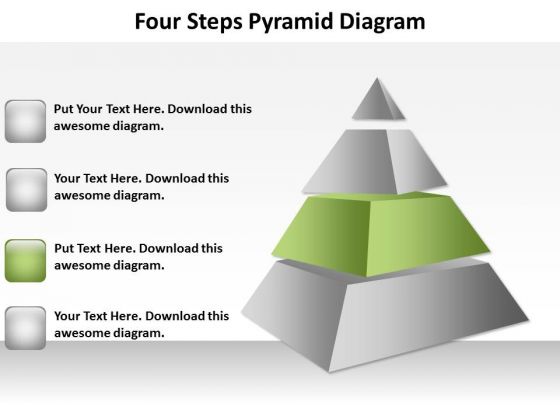 Four Steps Pyramid Diagram

Put Your Text Here. Download this awesome diagram.

Your Text Here. Download this awesome diagram.

Put Text Here. Download this awesome diagram.

Your Text Here. Download this awesome diagram.